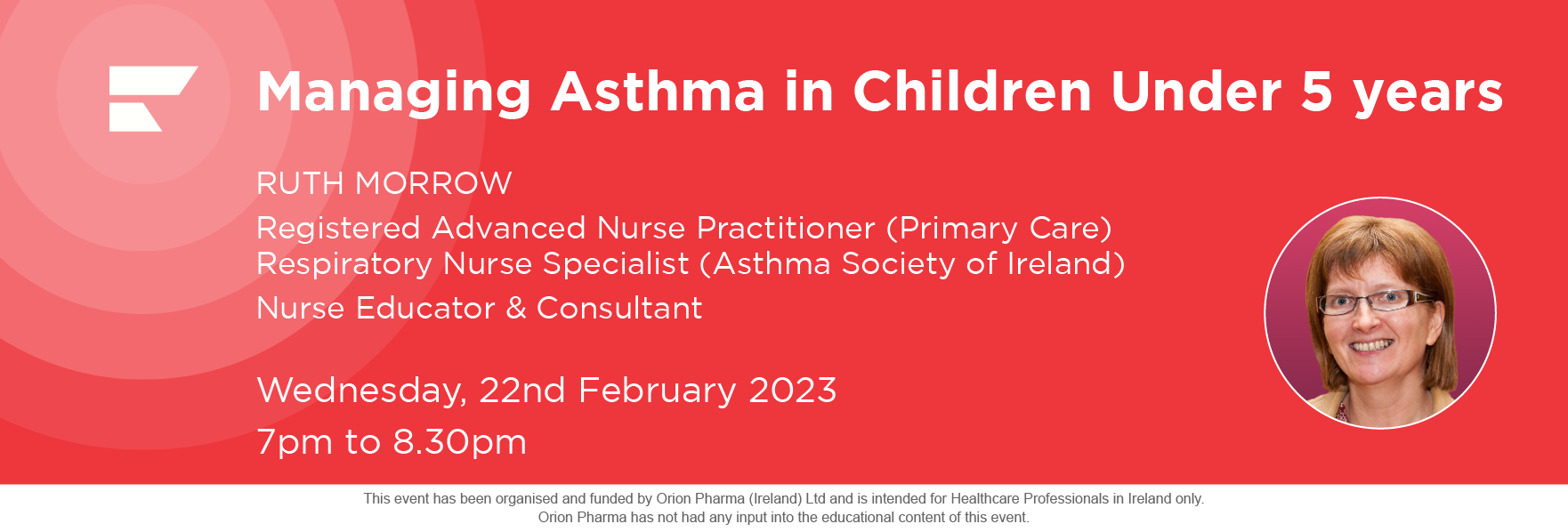 Managing Asthma in Children Under 5 years

RUTH MORROW

Registered Advanced Nurse Practitioner (Primary Care)
Respiratory Nurse Specialist (Asthma Society of Ireland)

Nurse Educator & Consultant

Wednesday, 22nd February 2023

7pm to 8.30pm

This event has been organised and funded by Orion Pharma (Ireland) Ltd and is intended for Healthcare Professionals in Ireland only.
Orion Pharma has not had any input into the educational content of this event.